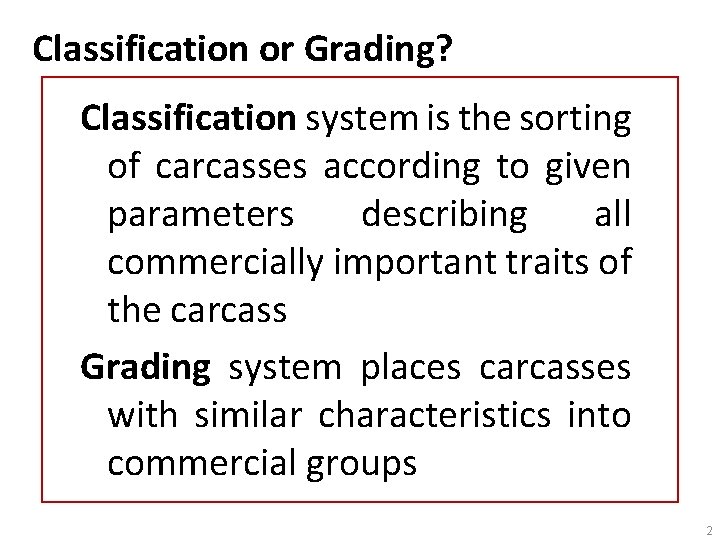 Classification or Grading?

Classification system is the sorting of carcasses according to given parameters describing all commercially important traits of the carcass

Grading system places carcasses with similar characteristics into commercial groups

2